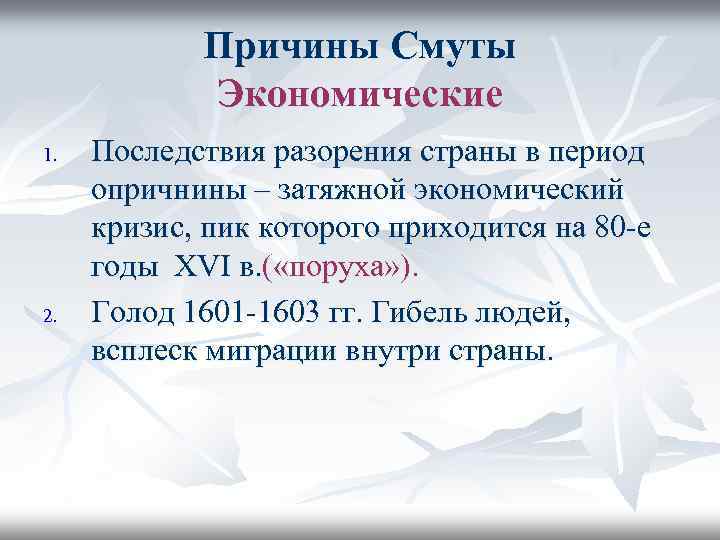 Причины Смуты
Экономические

1. Последствия разорения страны в период опричнины – затяжной экономический кризис, пик которого приходится на 80-е годы XVI в.(«поруха»).
2. Голод 1601-1603 гг. Гибель людей, всплеск миграции внутри страны.